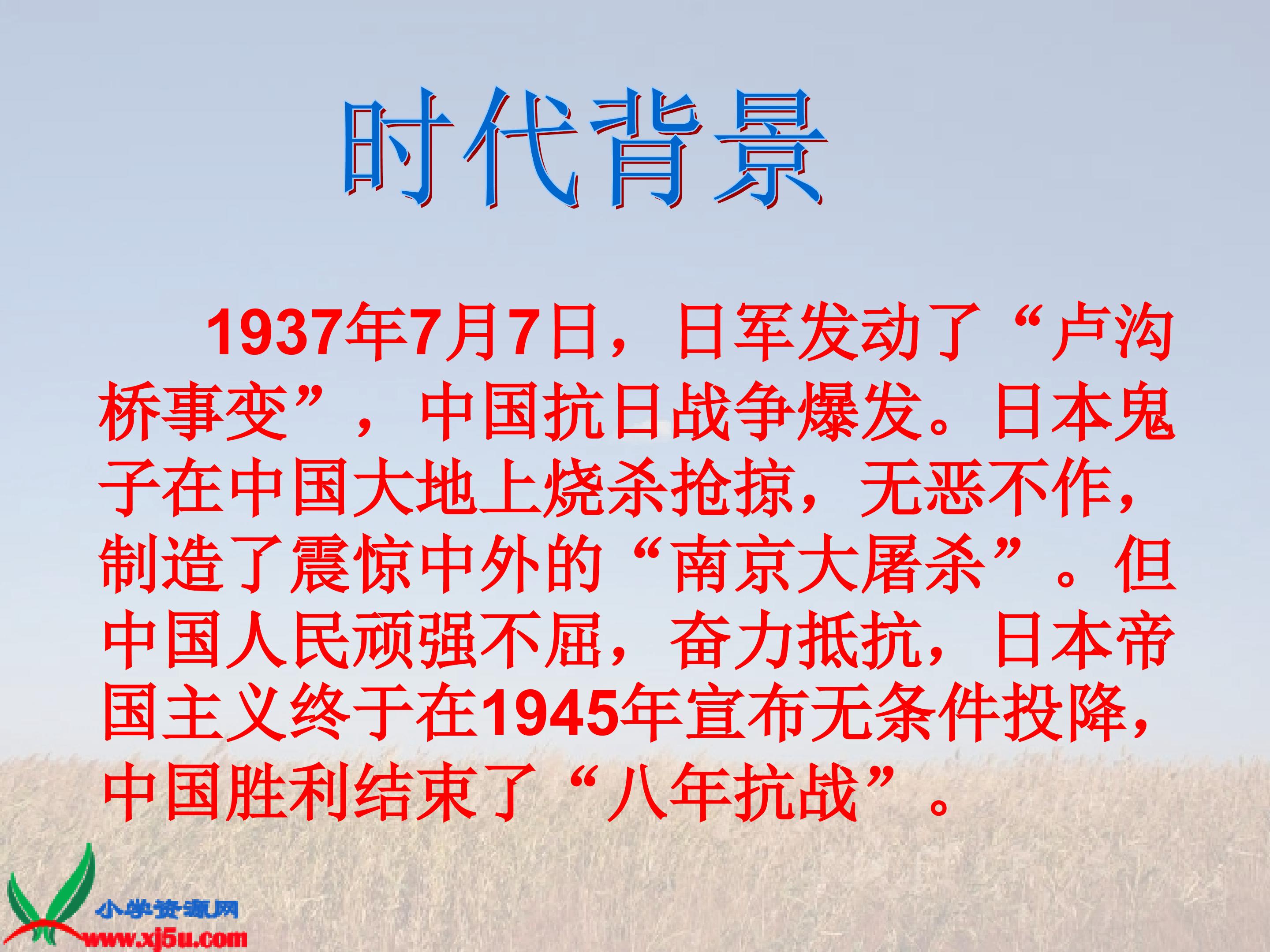 时代背景

1937年7月7日，日军发动了“卢沟桥事变”，中国抗日战争爆发。日本鬼子在中国大地上烧杀抢掠，无恶不作，制造了震惊中外的“南京大屠杀”。但中国人民顽强不屈，奋力抵抗，日本帝国主义终于在1945年宣布无条件投降，中国胜利结束了“八年抗战”。

小学资源网
www.xj5u.com